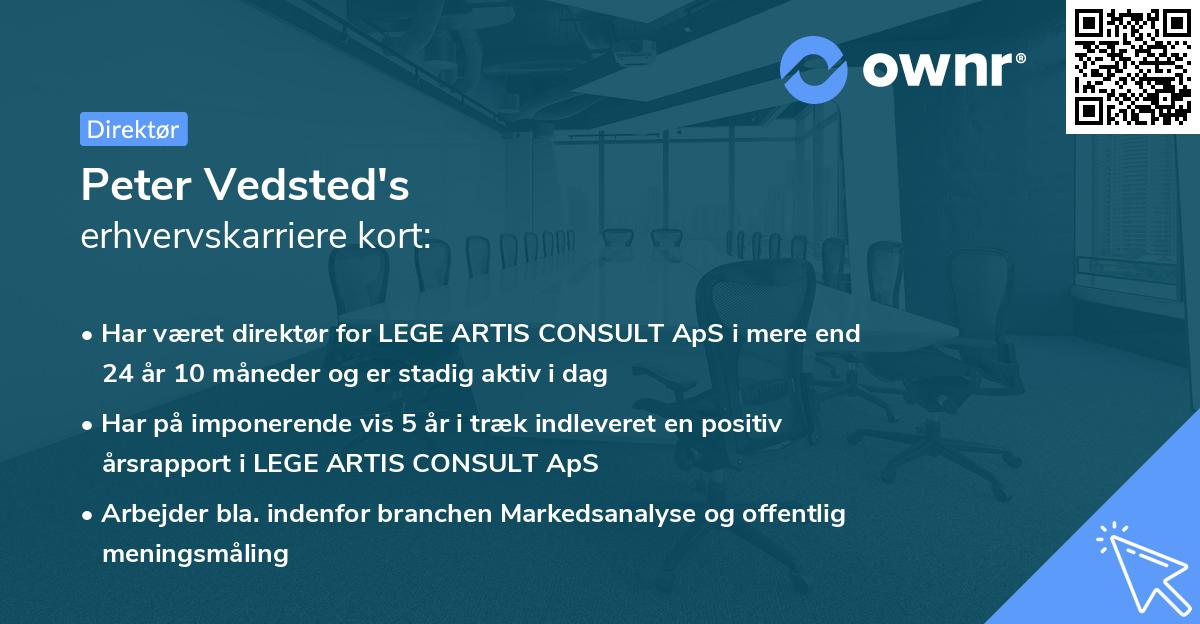 ownr®

Direktør

Peter Vedsted's
erhvervskarriere kort:

• Har været direktør for LEGE ARTIS CONSULT ApS i mere end 24 år 10 måneder og er stadig aktiv i dag

• Har på imponerende vis 5 år i træk indleveret en positiv årsrapport i LEGE ARTIS CONSULT ApS

• Arbejder bla. indenfor branchen Markedsanalyse og offentlig meningsmåling